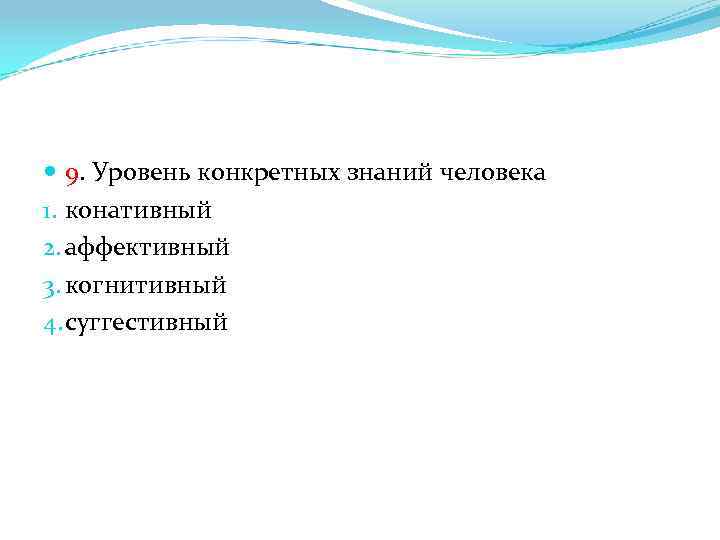 9. Уровень конкретных знаний человека
1. конативный
2. аффективный
3. когнитивный
4. суггестивный